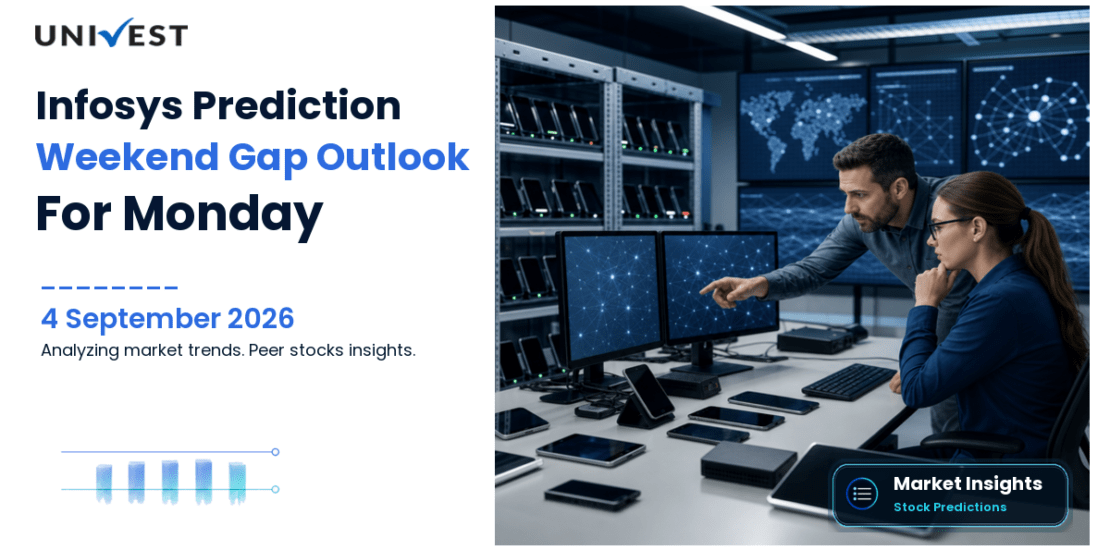 UNIVEST

Infosys Prediction
Weekend Gap Outlook
For Monday

4 September 2026
Analyzing market trends. Peer stocks insights.

Market Insights
Stock Predictions